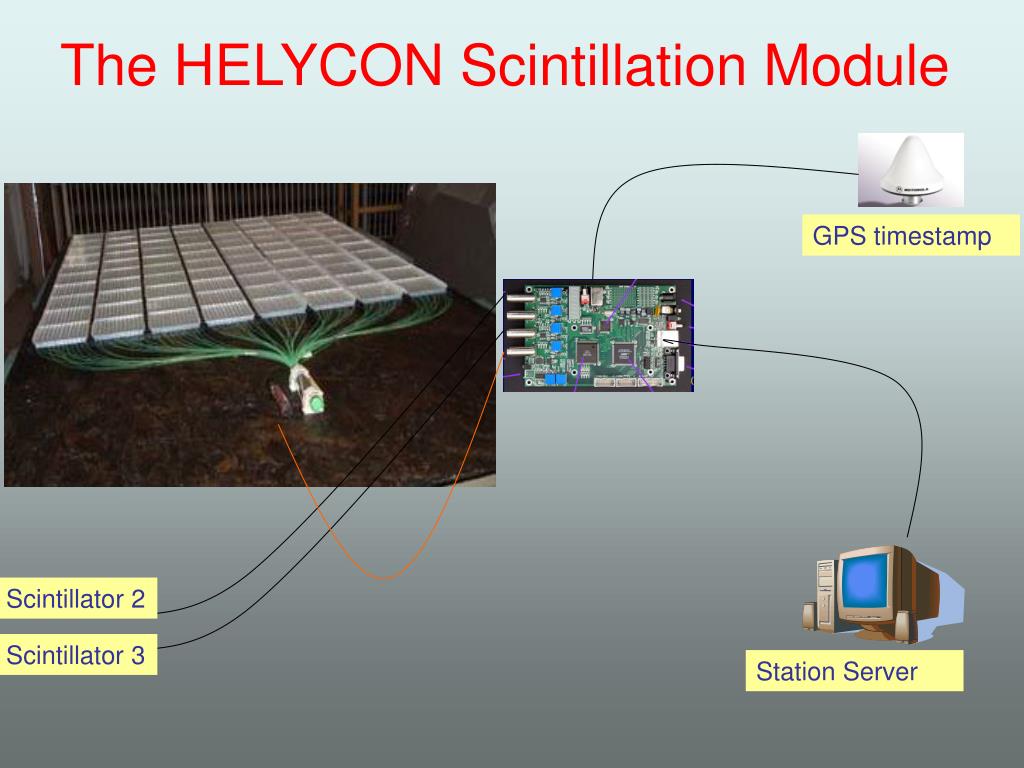 The HELYCON Scintillation Module

GPS timestamp

Scintillator 2

Scintillator 3

Station Server